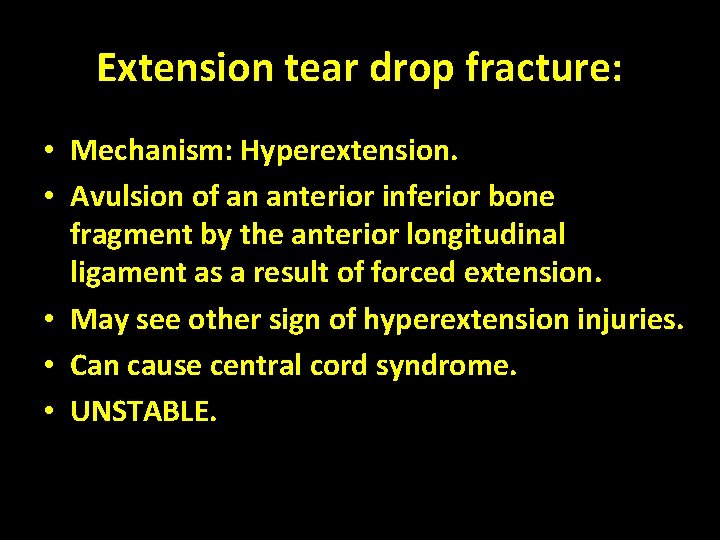 Extension tear drop fracture:

• Mechanism: Hyperextension.
• Avulsion of an anterior inferior bone fragment by the anterior longitudinal ligament as a result of forced extension.
• May see other sign of hyperextension injuries.
• Can cause central cord syndrome.
• UNSTABLE.